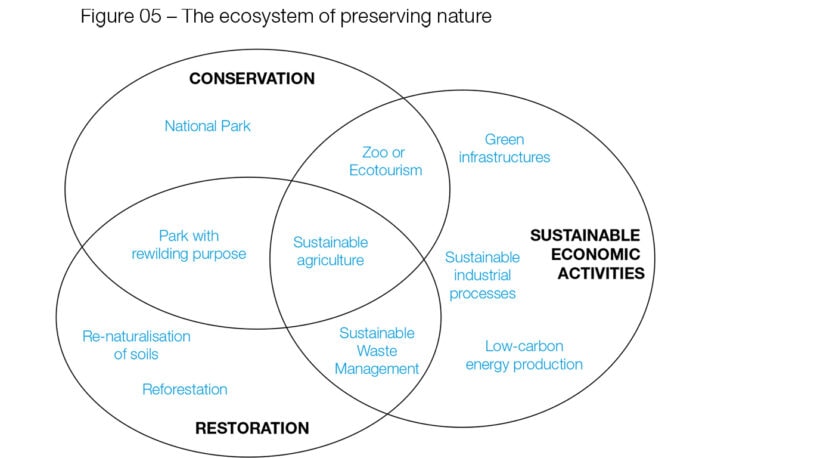 Figure 05 – The ecosystem of preserving nature

CONSERVATION

National Park

Zoo or Ecotourism

Green infrastructures

Park with rewilding purpose

Sustainable agriculture

SUSTAINABLE ECONOMIC ACTIVITIES

Sustainable industrial processes

Re-naturalisation of soils

Sustainable Waste Management

Low-carbon energy production

Reforestation

RESTORATION